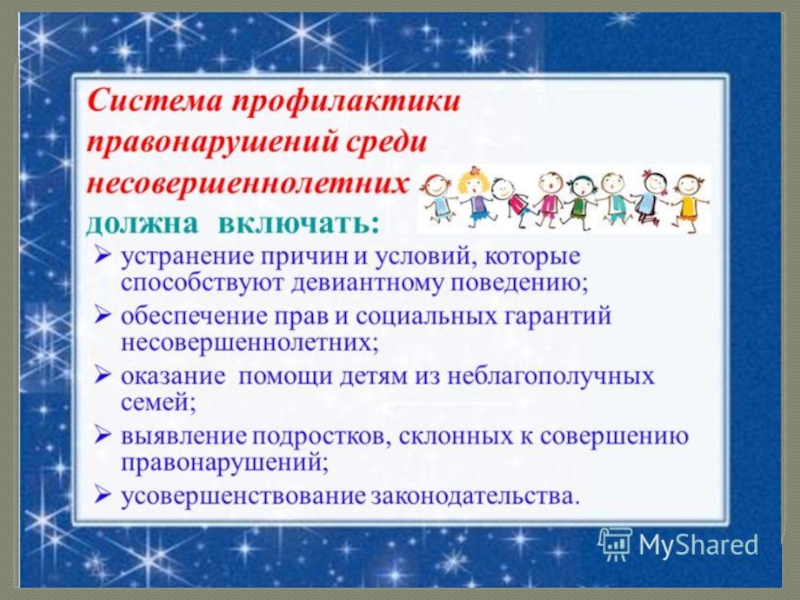 Система профилактики правонарушений среди несовершеннолетних должна включать:

➢ устранение причин и условий, которые способствуют девиантному поведению;

➢ обеспечение прав и социальных гарантий несовершеннолетних;

➢ оказание помощи детям из неблагополучных семей;

➢ выявление подростков, склонных к совершению правонарушений;

➢ усовершенствование законодательства.

MyShared